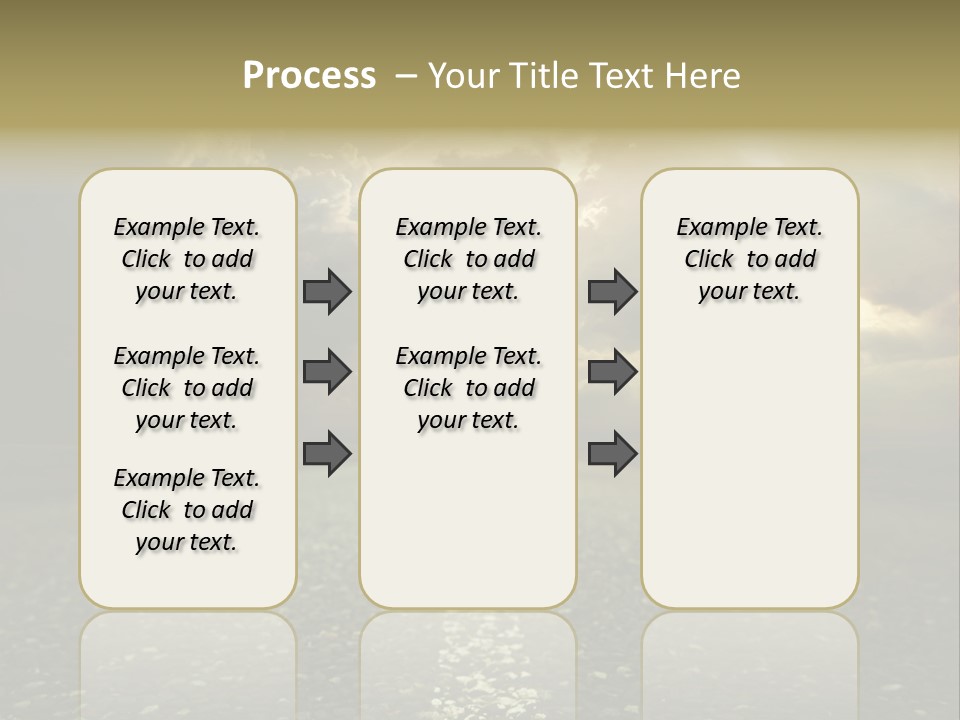 Process – Your Title Text Here

Example Text. Click to add your text.

Example Text. Click to add your text.

Example Text. Click to add your text.

Example Text. Click to add your text.

Example Text. Click to add your text.

Example Text. Click to add your text.